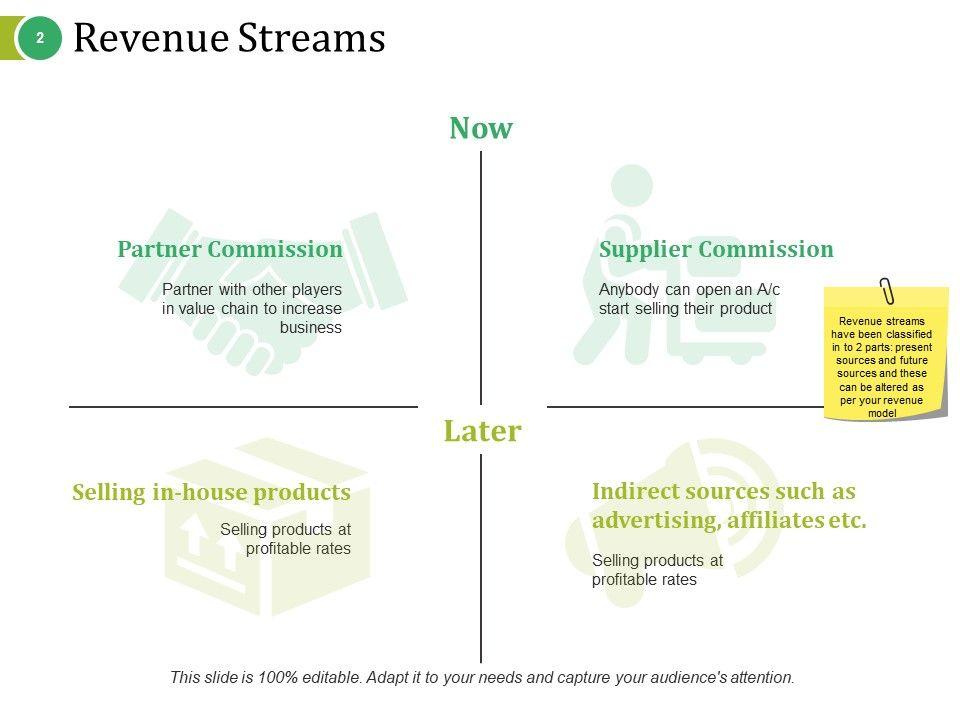 2 Revenue Streams

Now

Partner Commission

Partner with other players in value chain to increase business

Supplier Commission

Anybody can open an A/c start selling their product

Revenue streams have been classified in to 2 parts: present sources and future sources and these can be altered as per your revenue model

Later

Selling in-house products

Selling products at profitable rates

Indirect sources such as advertising, affiliates etc.

Selling products at profitable rates

This slide is 100% editable. Adapt it to your needs and capture your audience's attention.